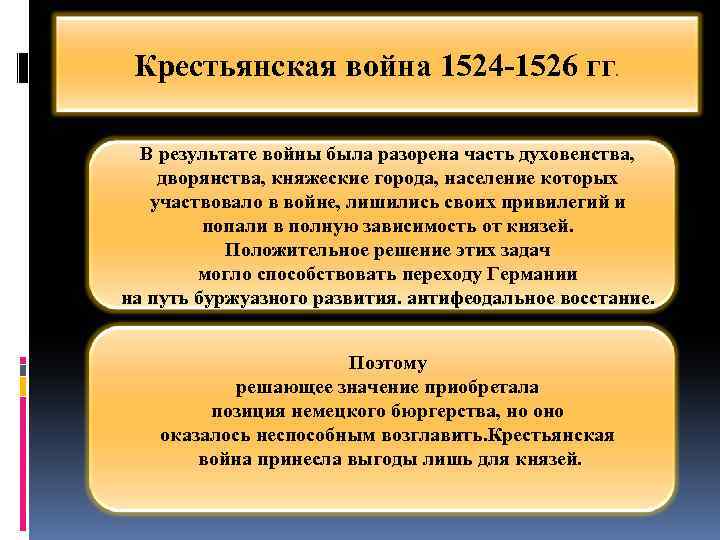 Крестьянская война 1524-1526 гг.

В результате войны была разорена часть духовенства, дворянства, княжеские города, население которых участвовало в войне, лишились своих привилегий и попали в полную зависимость от князей. Положительное решение этих задач могло способствовать переходу Германии на путь буржуазного развития. антифеодальное восстание.

Поэтому решающее значение приобретала позиция немецкого бюргерства, но оно оказалось неспособным возглавить.Крестьянская война принесла выгоды лишь для князей.